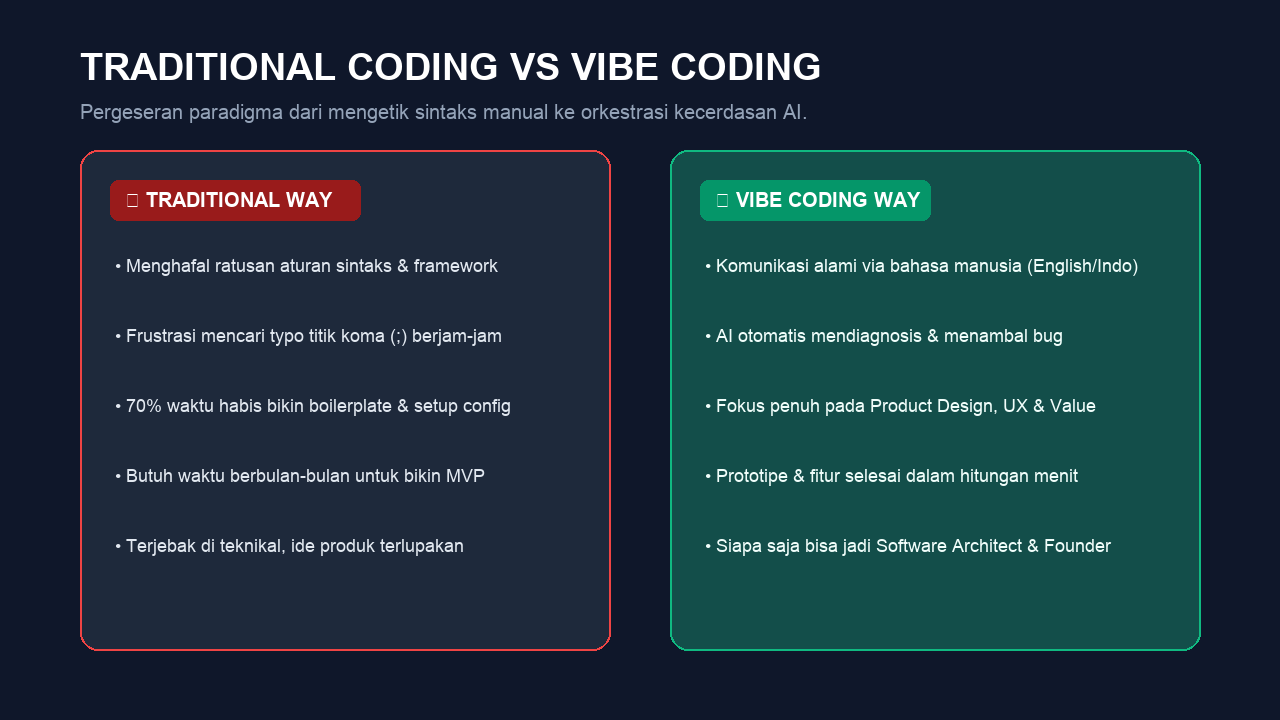 TRADITIONAL CODING VS VIBE CODING

Pergeseran paradigma dari mengetik sintaks manual ke orkestrasi kecerdasan AI.

TRADITIONAL WAY

• Menghafal ratusan aturan sintaks & framework

• Frustrasi mencari typo titik koma (;) berjam-jam

• 70% waktu habis bikin boilerplate & setup config

• Butuh waktu berbulan-bulan untuk bikin MVP

• Terjebak di teknikal, ide produk terlupakan

VIBE CODING WAY

• Komunikasi alami via bahasa manusia (English/Indo)

• AI otomatis mendiagnosis & menambal bug

• Fokus penuh pada Product Design, UX & Value

• Prototipe & fitur selesai dalam hitungan menit

• Siapa saja bisa jadi Software Architect & Founder